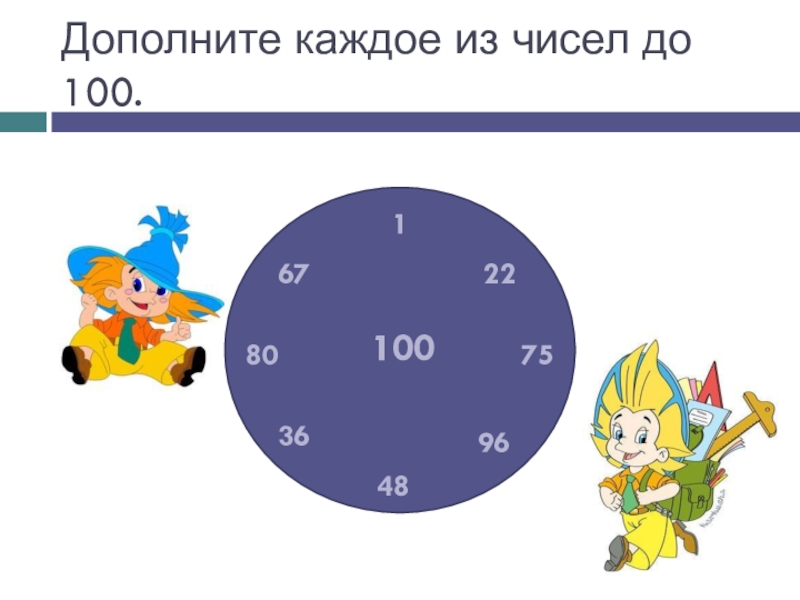 Дополните каждое из чисел до 100.

1

67

22

80

100

75

36

96

48